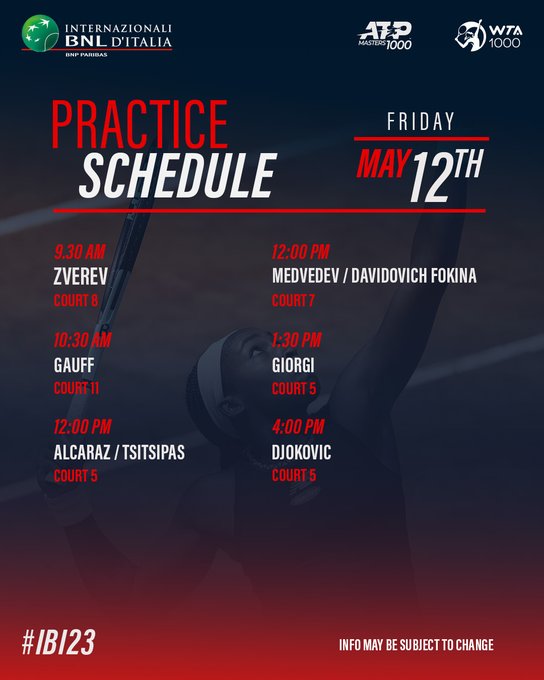 INTERNAZIONALI BNL D'ITALIA
BNP PARIBAS

ATP MASTERS 1000

WTA 1000

PRACTICE SCHEDULE

FRIDAY
MAY 12TH

9.30 AM
ZVEREV
COURT 8

10:30 AM
GAUFF
COURT 11

12:00 PM
ALCARAZ / TSITSIPAS
COURT 5

12:00 PM
MEDVEDEV / DAVIDOVICH FOKINA
COURT 7

1:30 PM
GIORGI
COURT 5

4:00 PM
DJOKOVIC
COURT 5

#IBI23

INFO MAY BE SUBJECT TO CHANGE